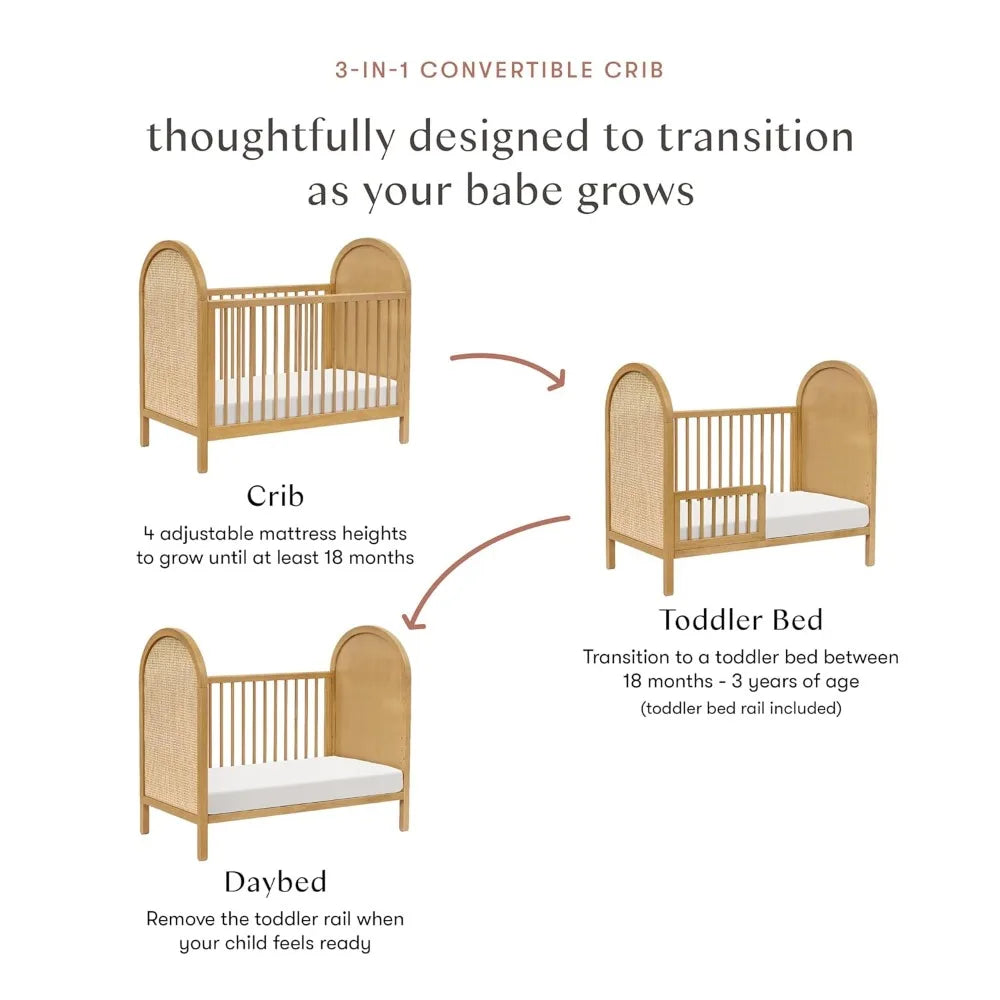 3-IN-1 CONVERTIBLE CRIB

thoughtfully designed to transition as your babe grows

Crib
4 adjustable mattress heights to grow until at least 18 months

Toddler Bed
Transition to a toddler bed between 18 months - 3 years of age
(toddler bed rail included)

Daybed
Remove the toddler rail when your child feels ready